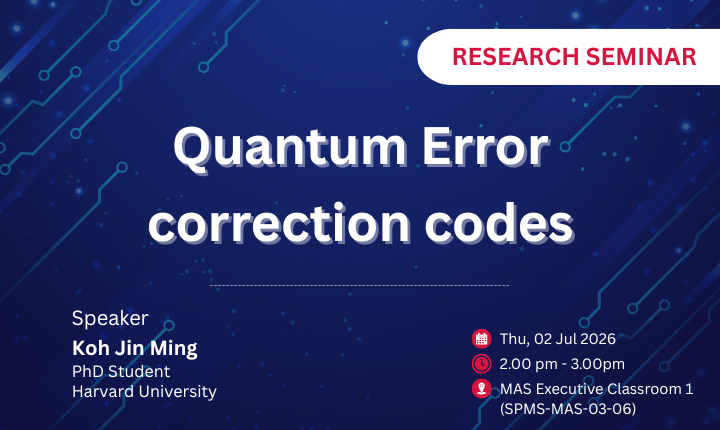 RESEARCH SEMINAR

Quantum Error correction codes

Speaker
Koh Jin Ming
PhD Student
Harvard University

Thu, 02 Jul 2026
2.00 pm - 3.00pm
MAS Executive Classroom 1
(SPMS-MAS-03-06)